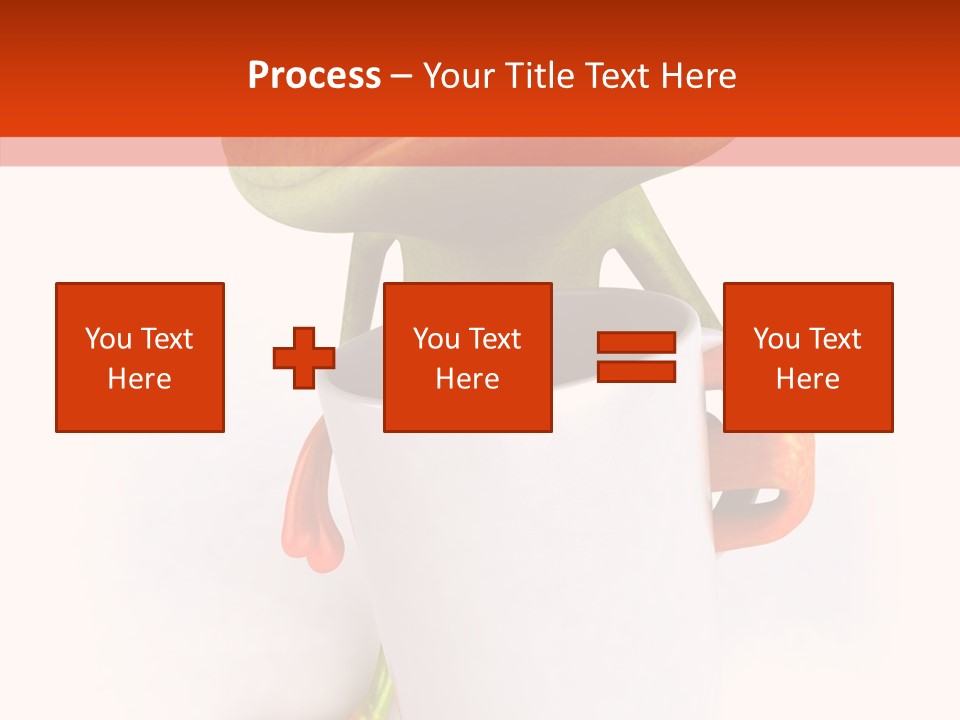 Process – Your Title Text Here

You Text Here

You Text Here

You Text Here